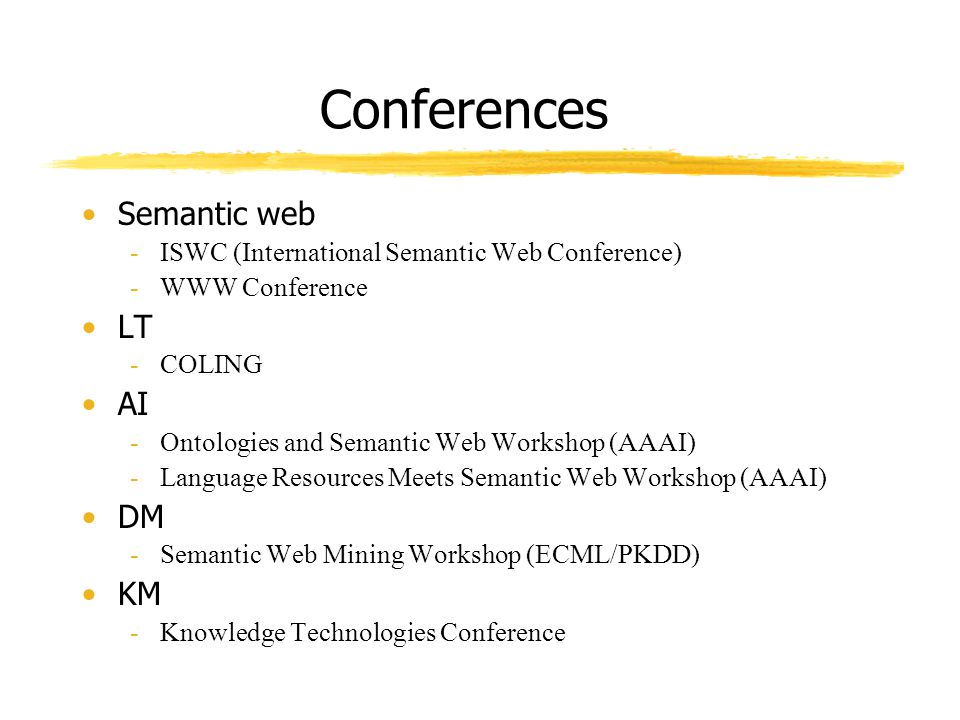 Conferences

• Semantic web
- ISWC (International Semantic Web Conference)
- WWW Conference
• LT
- COLING
• AI
- Ontologies and Semantic Web Workshop (AAAI)
- Language Resources Meets Semantic Web Workshop (AAAI)
• DM
- Semantic Web Mining Workshop (ECML/PKDD)
• KM
- Knowledge Technologies Conference